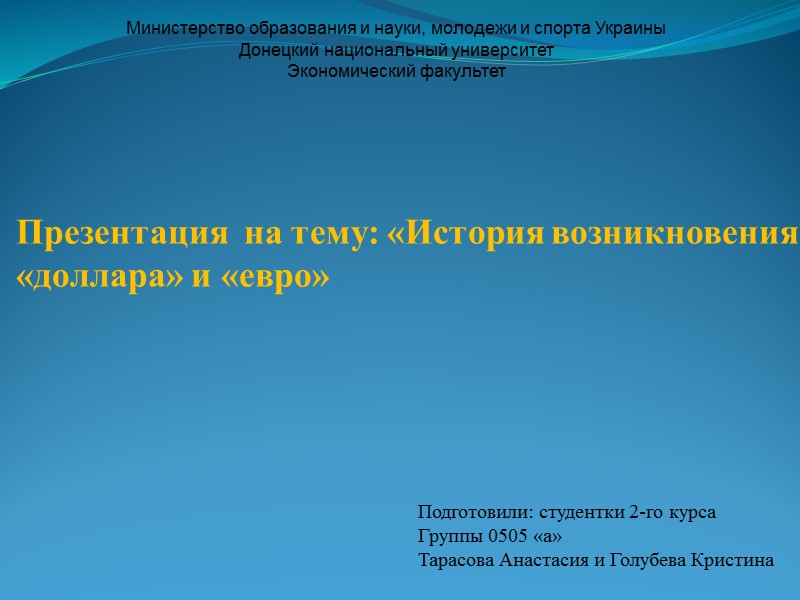 Министерство образования и науки, молодежи и спорта Украины
Донецкий национальный университет
Экономический факультет

Презентация на тему: «История возникновения «доллара» и «евро»

Подготовили: студентки 2-го курса
Группы 0505 «а»
Тарасова Анастасия и Голубева Кристина